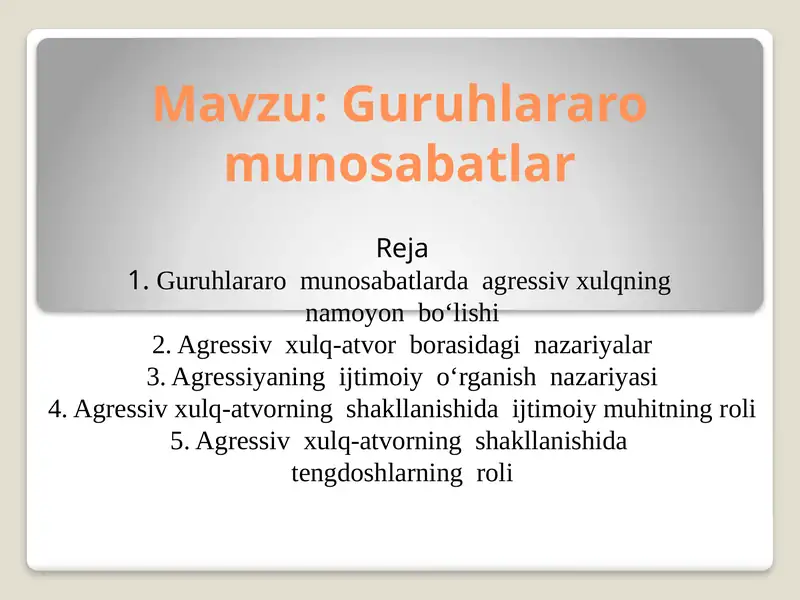 Mavzu: Guruhlararo munosabatlar

Reja
1. Guruhlararo munosabatlarda agressiv xulqning namoyon bo‘lishi
2. Agressiv xulq-atvor borasidagi nazariyalar
3. Agressiyaning ijtimoiy o‘rganish nazariyasi
4. Agressiv xulq-atvorning shakllanishida ijtimoiy muhitning roli
5. Agressiv xulq-atvorning shakllanishida tengdoshlarning roli